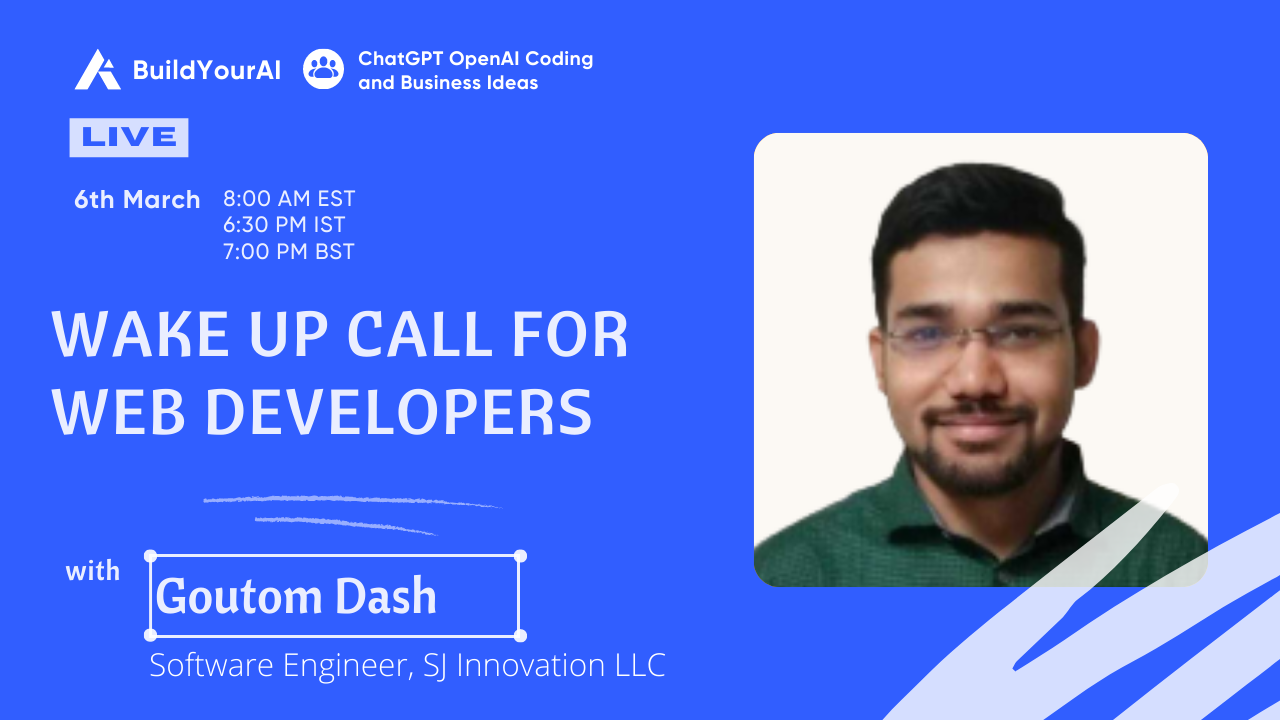 BuildYourAI

ChatGPT OpenAI Coding and Business Ideas

LIVE

6th March

8:00 AM EST
6:30 PM IST
7:00 PM BST

WAKE UP CALL FOR WEB DEVELOPERS

with

Goutom Dash

Software Engineer, SJ Innovation LLC